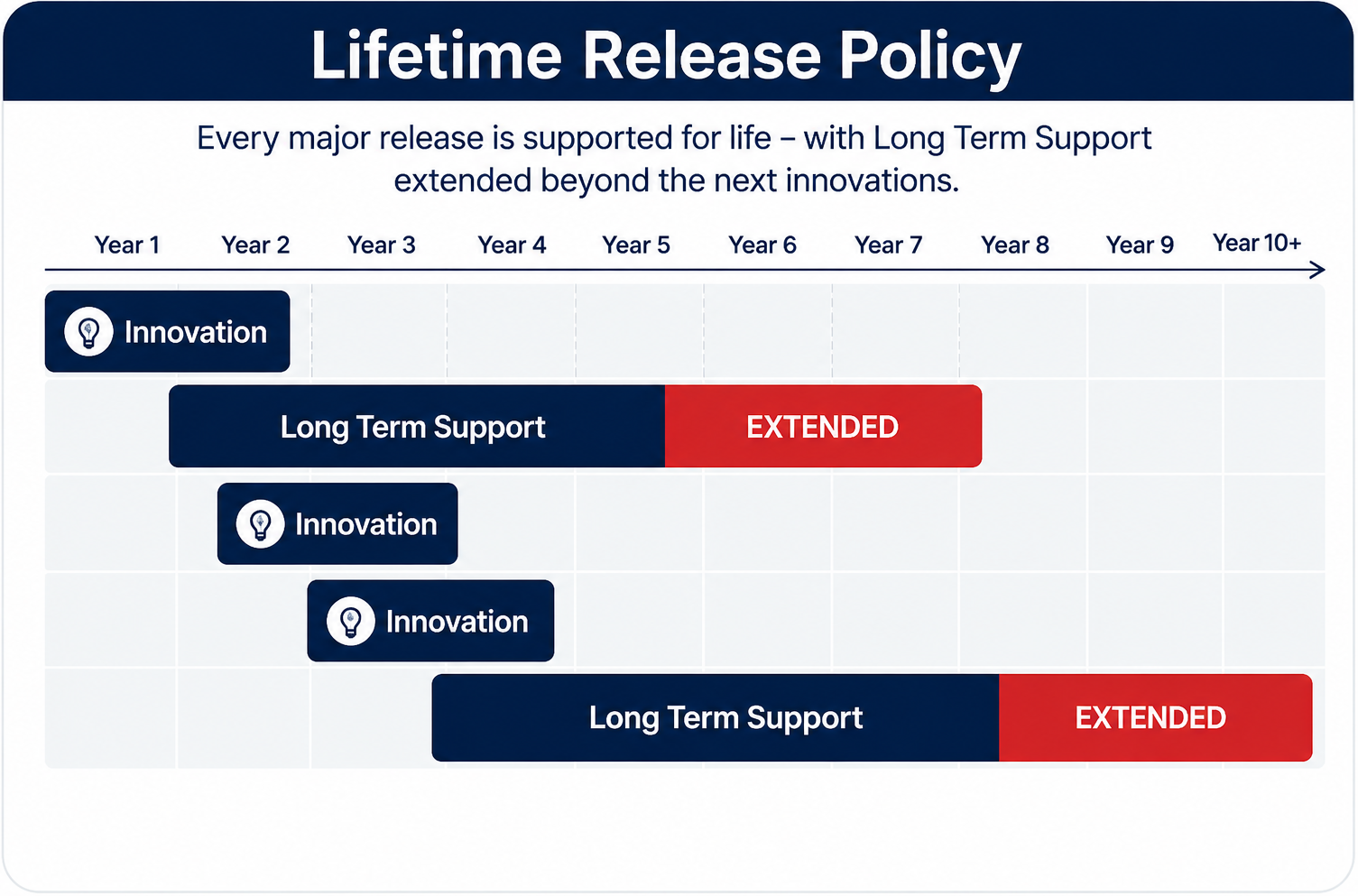 Lifetime Release Policy

Every major release is supported for life – with Long Term Support extended beyond the next innovations.

Year 1 Year 2 Year 3 Year 4 Year 5 Year 6 Year 7 Year 8 Year 9 Year 10+

Innovation

Long Term Support EXTENDED

Innovation

Innovation

Long Term Support EXTENDED